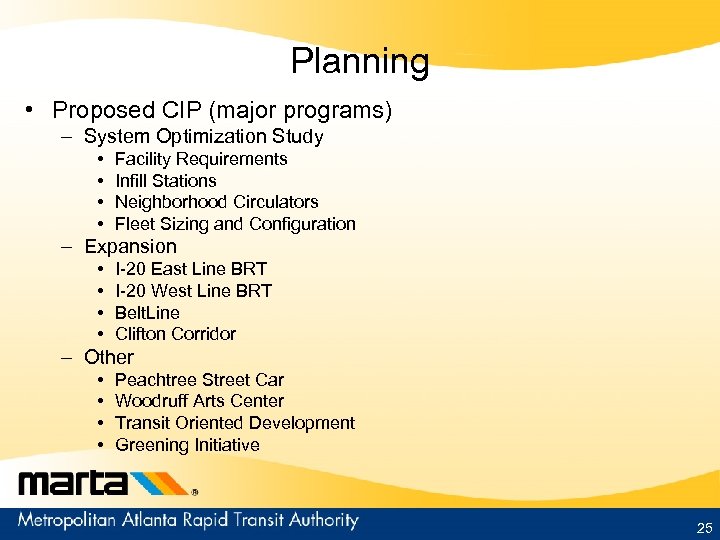 Planning

• Proposed CIP (major programs)
  – System Optimization Study
    • Facility Requirements
    • Infill Stations
    • Neighborhood Circulators
    • Fleet Sizing and Configuration
  – Expansion
    • I-20 East Line BRT
    • I-20 West Line BRT
    • BeltLine
    • Clifton Corridor
  – Other
    • Peachtree Street Car
    • Woodruff Arts Center
    • Transit Oriented Development
    • Greening Initiative

marta®

Metropolitan Atlanta Rapid Transit Authority

25